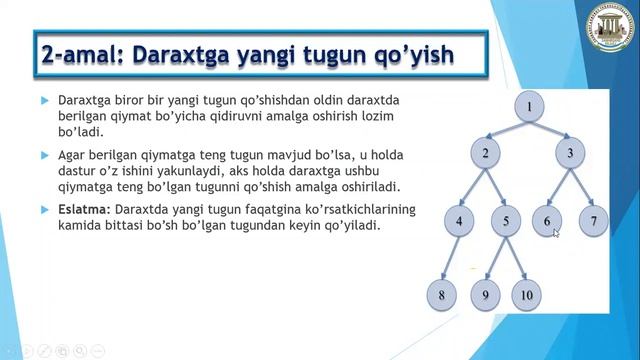 2-amal: Daraxtga yangi tugun qo'yish

Daraxtga biror bir yangi tugun qo'shishdan oldin daraxtda berilgan qiymat bo'yicha qidiruvni amalga oshirish lozim bo'ladi.

Agar berilgan qiymatga teng tugun mavjud bo'lsa, u holda dastur o'z ishini yakunlaydi, aks holda daraxtga ushbu qiymatga teng bo'lgan tugunni qo'shish amalga oshiriladi.

Eslatma: Daraxtda yangi tugun faqatgina ko'rsatkichlarining kamida bittasi bo'sh bo'lgan tugundan keyin qo'yiladi.

1
2
3
4
5
6
7
8
9
10